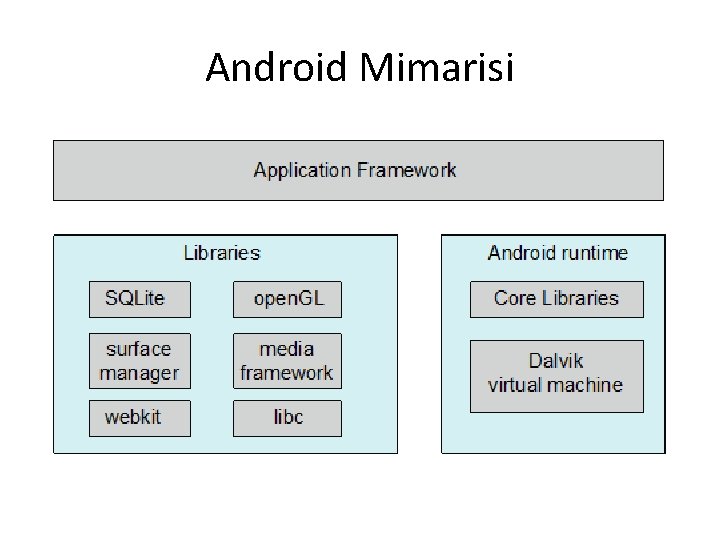 Android Mimarisi

Application Framework

Libraries

SQLite

openGL

surface manager

media framework

webkit

libc

Android runtime

Core Libraries

Dalvik virtual machine